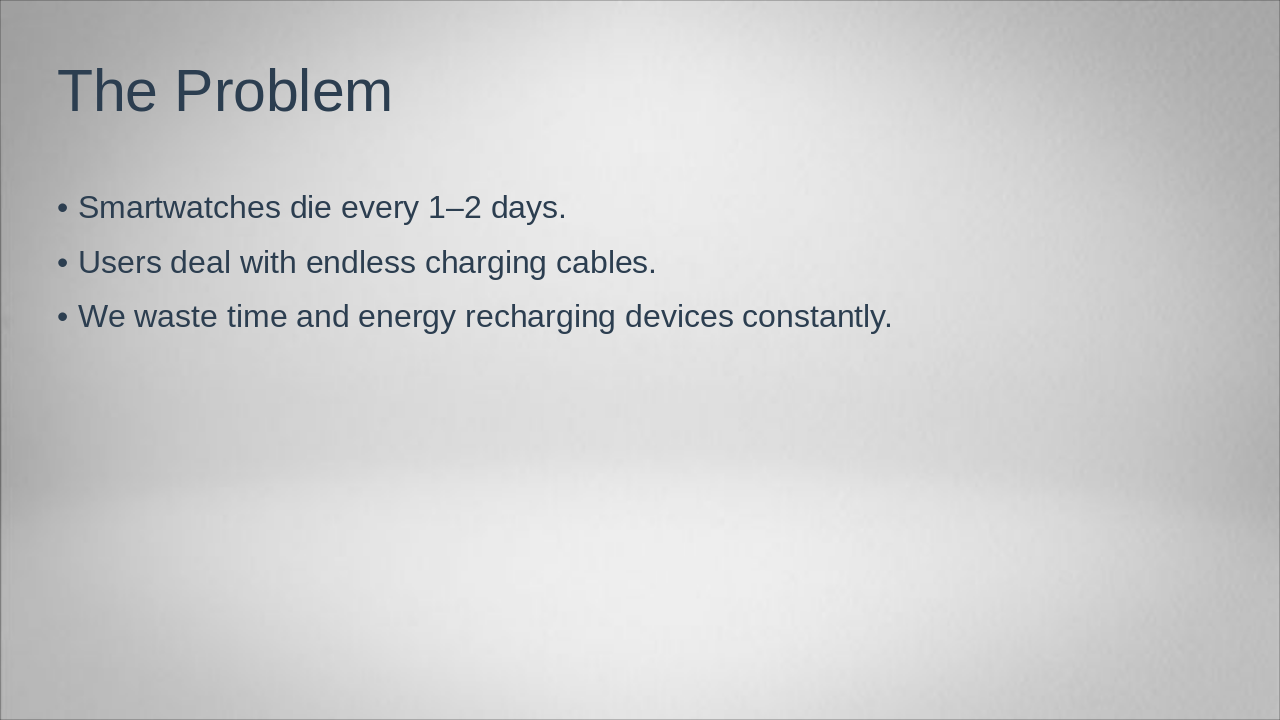 The Problem

• Smartwatches die every 1–2 days.
• Users deal with endless charging cables.
• We waste time and energy recharging devices constantly.